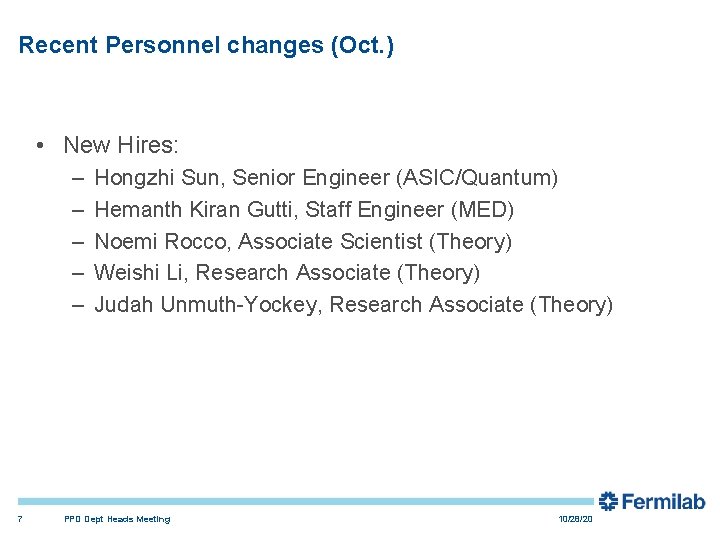 Recent Personnel changes (Oct.)

• New Hires:
– Hongzhi Sun, Senior Engineer (ASIC/Quantum)
– Hemanth Kiran Gutti, Staff Engineer (MED)
– Noemi Rocco, Associate Scientist (Theory)
– Weishi Li, Research Associate (Theory)
– Judah Unmuth-Yockey, Research Associate (Theory)

Fermilab

7 PPD Dept Heads Meeting 10/28/20